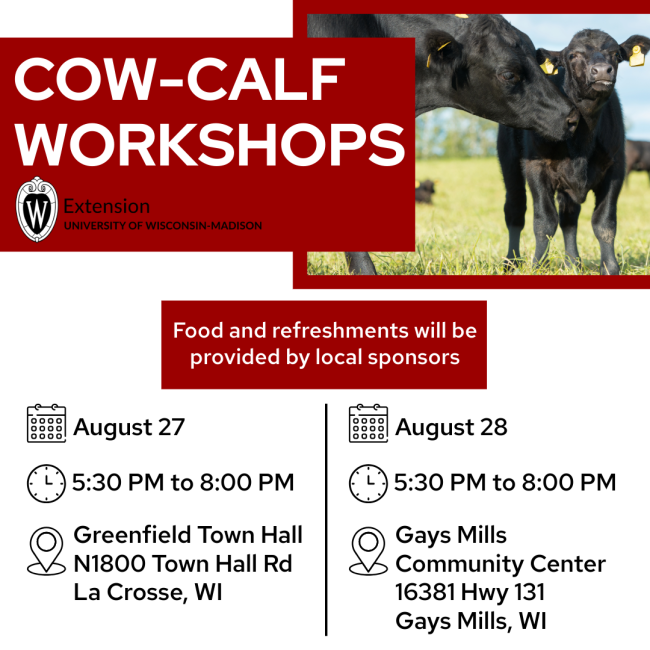 COW-CALF WORKSHOPS

W

Extension
UNIVERSITY OF WISCONSIN-MADISON

Food and refreshments will be provided by local sponsors

August 27

5:30 PM to 8:00 PM

Greenfield Town Hall
N1800 Town Hall Rd
La Crosse, WI

August 28

5:30 PM to 8:00 PM

Gays Mills
Community Center
16381 Hwy 131
Gays Mills, WI